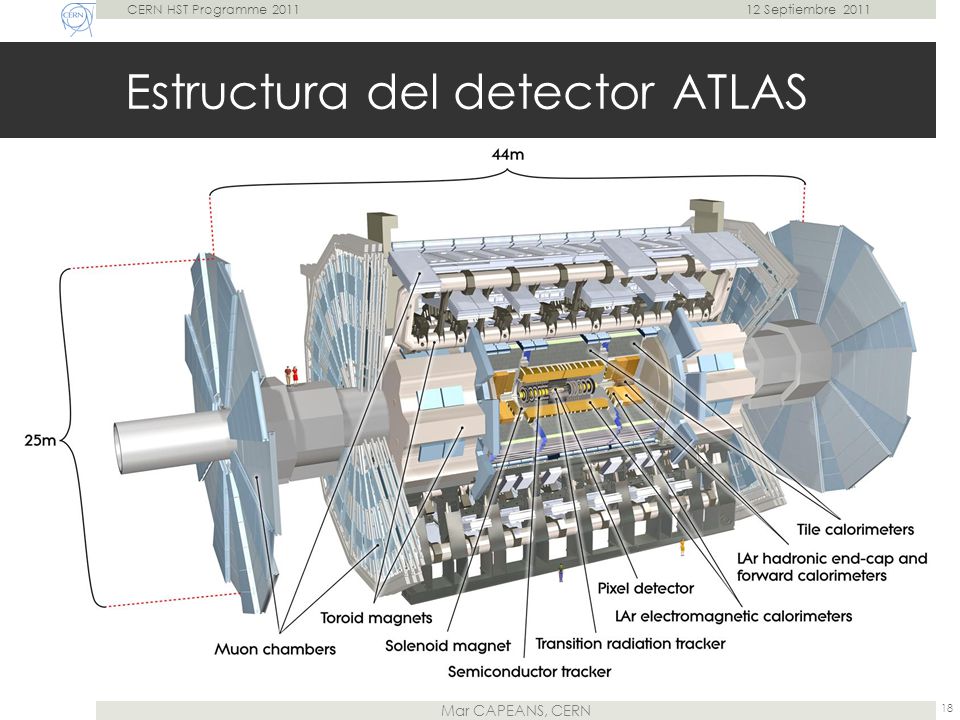 CERN

CERN HST Programme 2011

12 Septiembre 2011

Estructura del detector ATLAS

44m

25m

Tile calorimeters

LAr hadronic end-cap and forward calorimeters

Pixel detector

LAr electromagnetic calorimeters

Toroid magnets

Muon chambers

Solenoid magnet

Transition radiation tracker

Semiconductor tracker

Mar CAPEANS, CERN

18